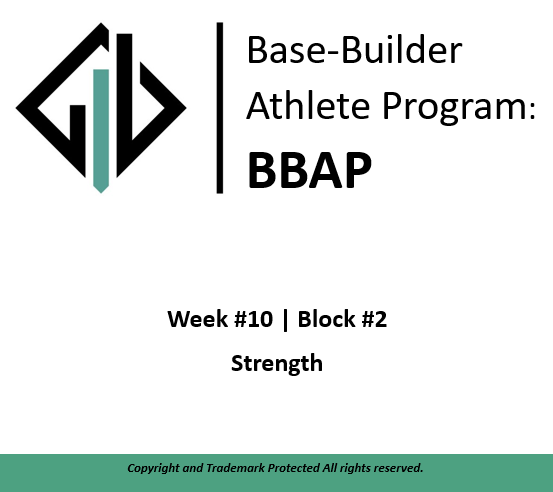 Base-Builder Athlete Program:

BBAP

Week #10 | Block #2

Strength

Copyright and Trademark Protected All rights reserved.